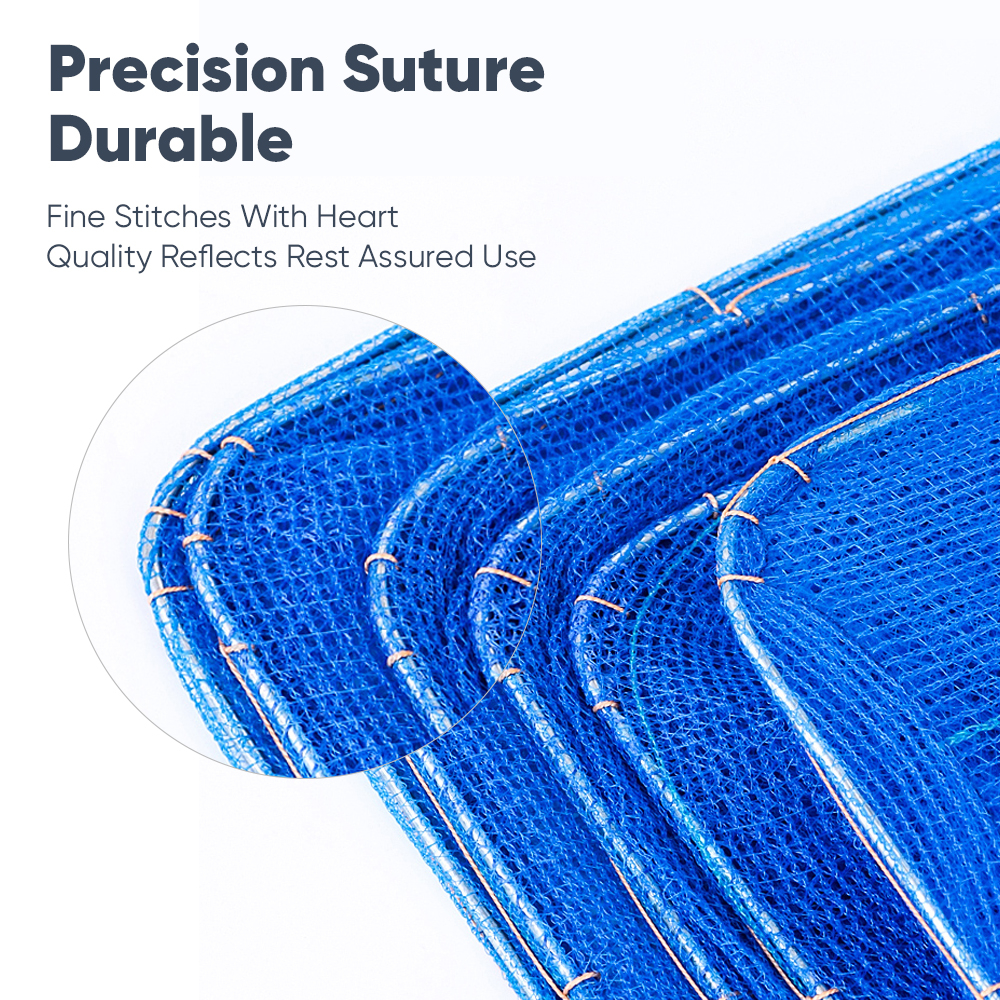 Precision Suture Durable

Fine Stitches With Heart
Quality Reflects Rest Assured Use